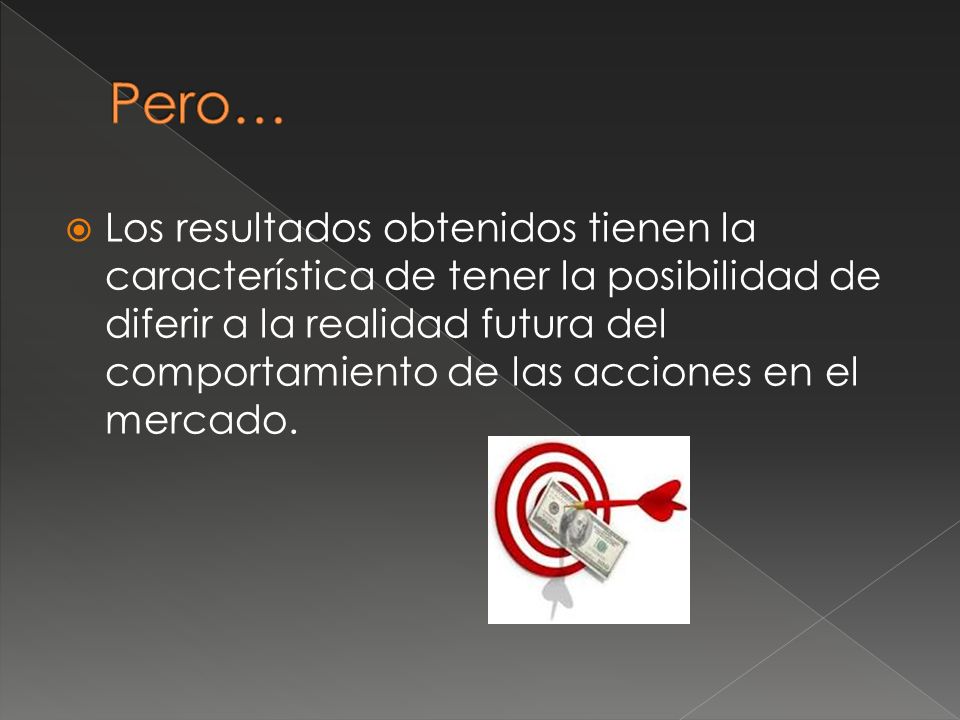 Pero…

Los resultados obtenidos tienen la característica de tener la posibilidad de diferir a la realidad futura del comportamiento de las acciones en el mercado.